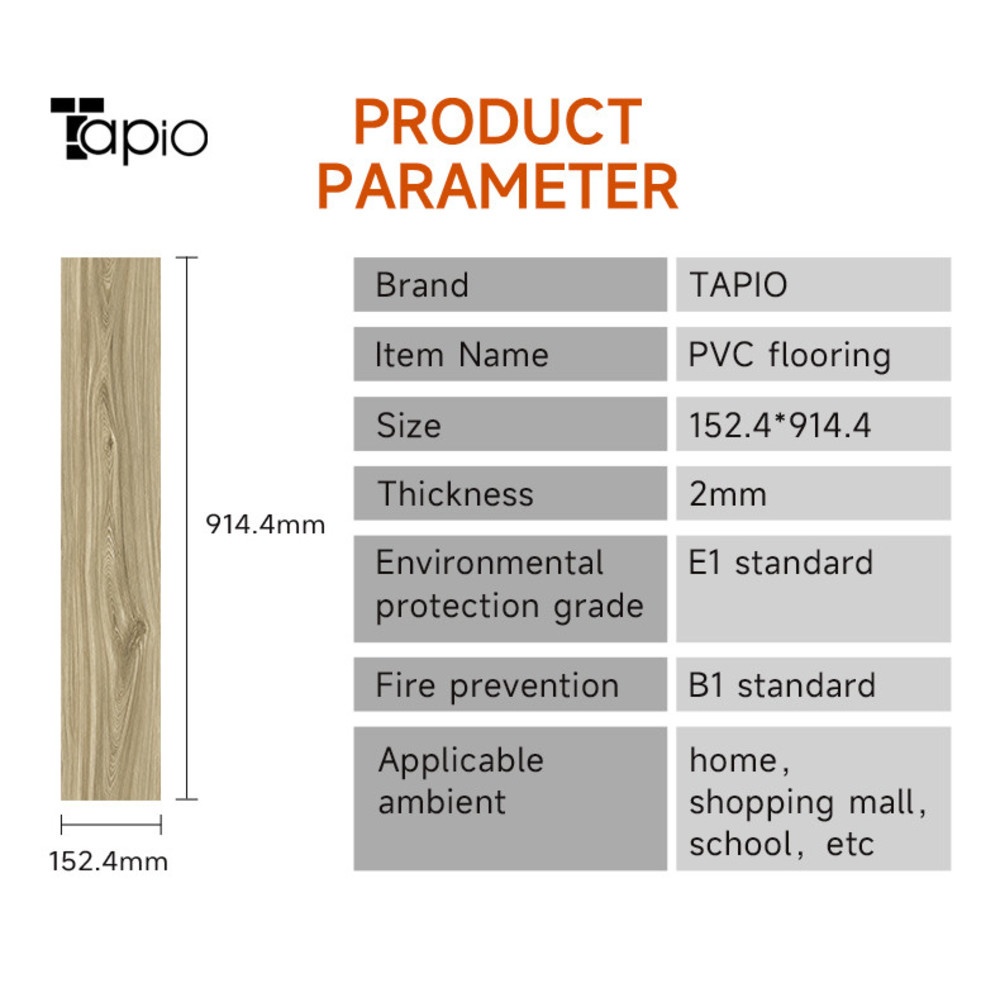 Tapio

PRODUCT PARAMETER

914.4mm

152.4mm

| Brand | TAPIO |
|---|---|
| Item Name | PVC flooring |
| Size | 152.4*914.4 |
| Thickness | 2mm |
| Environmental protection grade | E1 standard |
| Fire prevention | B1 standard |
| Applicable ambient | home, shopping mall, school, etc |